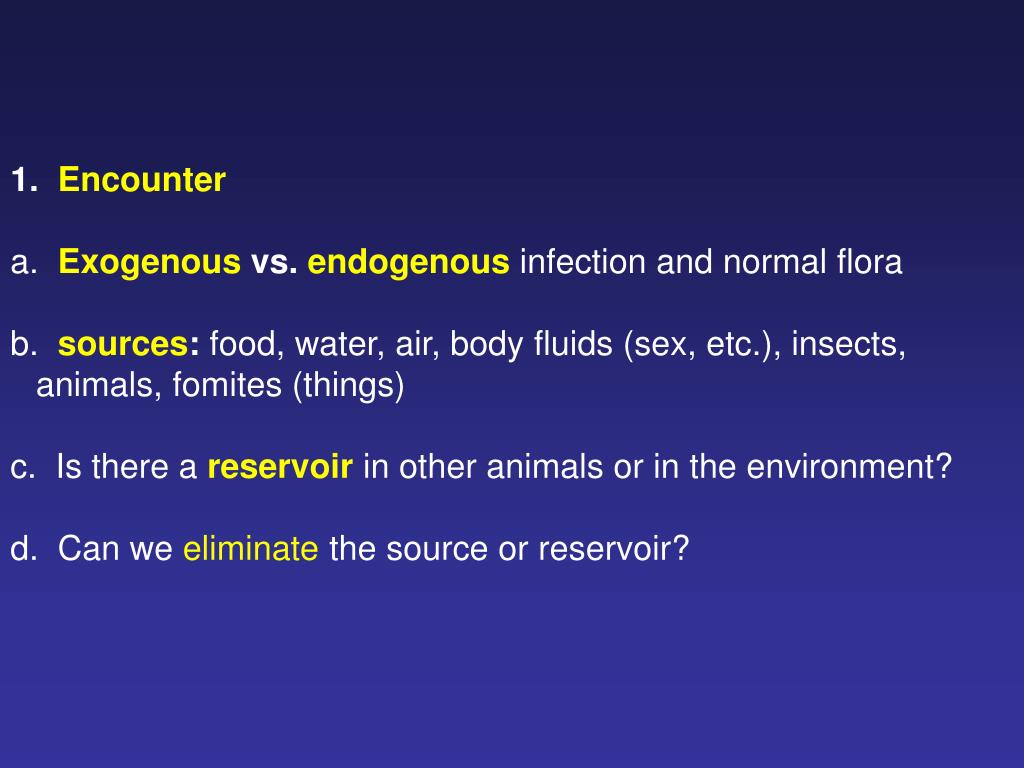 1. Encounter

a. Exogenous vs. endogenous infection and normal flora

b. sources: food, water, air, body fluids (sex, etc.), insects, animals, fomites (things)

c. Is there a reservoir in other animals or in the environment?

d. Can we eliminate the source or reservoir?